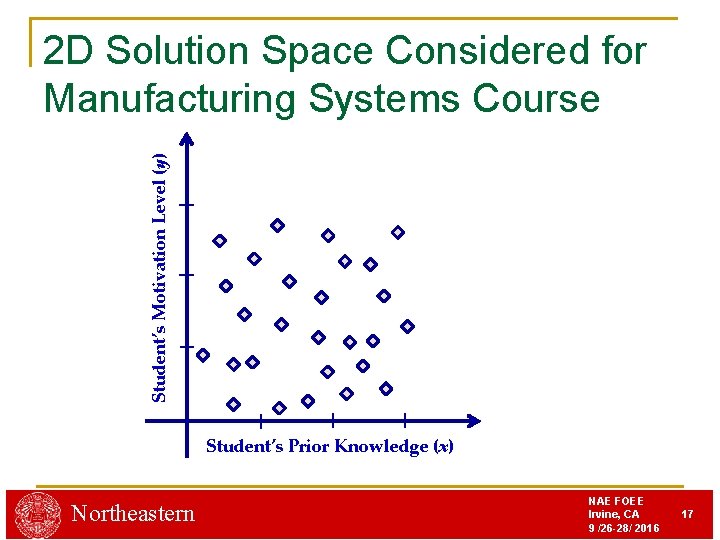 2D Solution Space Considered for Manufacturing Systems Course

Student's Motivation Level ($y$)

Student's Prior Knowledge ($x$)

Northeastern

NAE FOEE
Irvine, CA
9 /26-28/ 2016

17